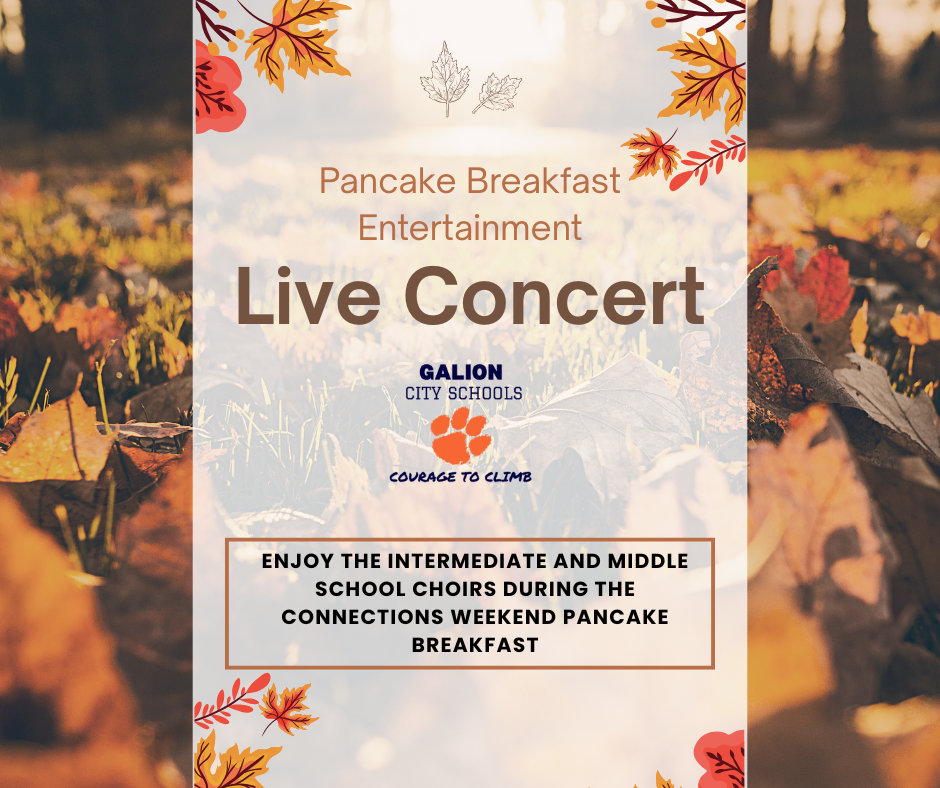 Pancake Breakfast Entertainment

Live Concert

GALION
CITY SCHOOLS
COURAGE TO CLIMB

ENJOY THE INTERMEDIATE AND MIDDLE SCHOOL CHOIRS DURING THE CONNECTIONS WEEKEND PANCAKE BREAKFAST